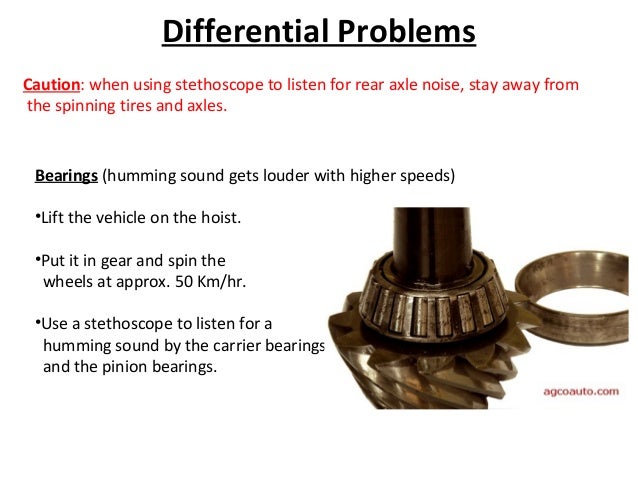 Differential Problems

Caution: when using stethoscope to listen for rear axle noise, stay away from the spinning tires and axles.

Bearings (humming sound gets louder with higher speeds)

•Lift the vehicle on the hoist.

•Put it in gear and spin the wheels at approx. 50 Km/hr.

•Use a stethoscope to listen for a humming sound by the carrier bearings and the pinion bearings.

agcoauto.com